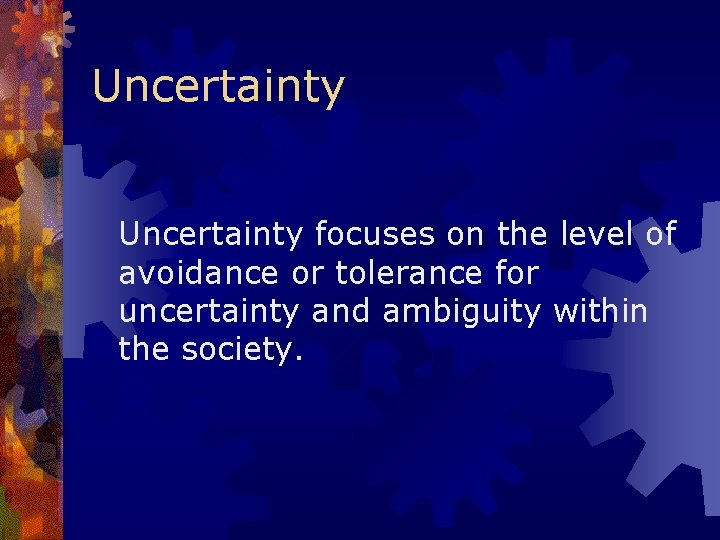 Uncertainty

Uncertainty focuses on the level of avoidance or tolerance for uncertainty and ambiguity within the society.